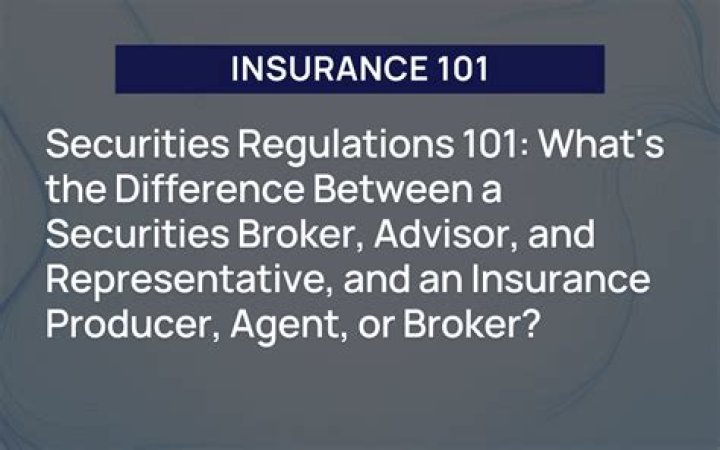 INSURANCE 101

Securities Regulations 101: What's the Difference Between a Securities Broker, Advisor, and Representative, and an Insurance Producer, Agent, or Broker?